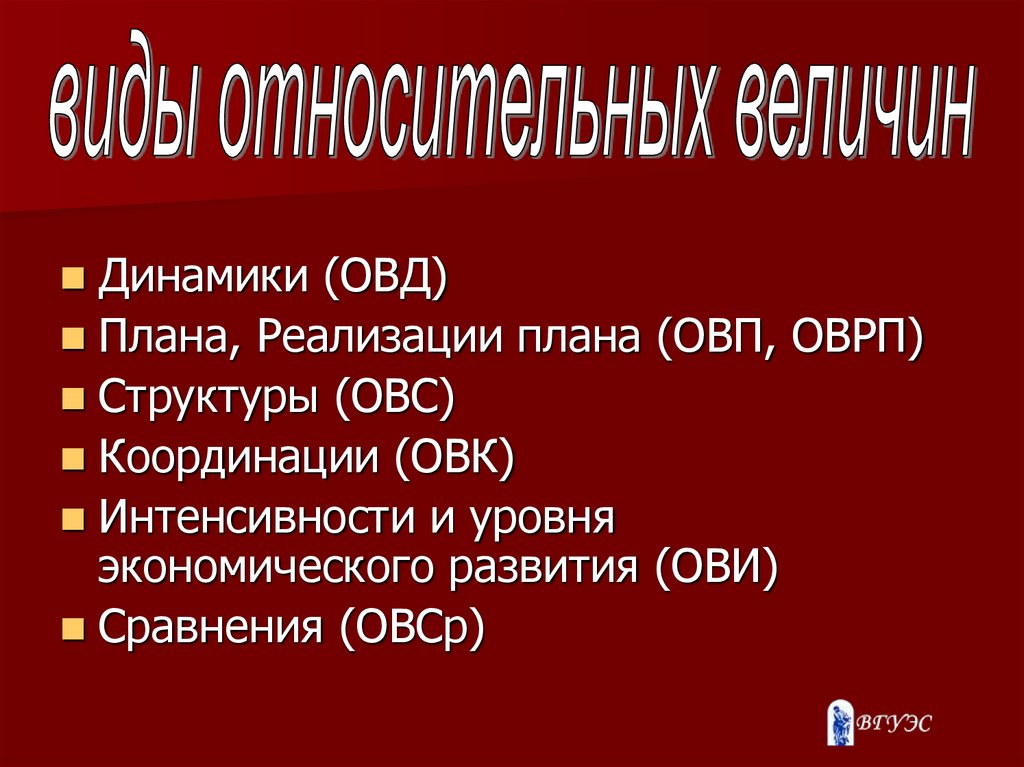 виды относительных величин

- Динамики (ОВД)
- Плана, Реализации плана (ОВП, ОВРП)
- Структуры (ОВС)
- Координации (ОВК)
- Интенсивности и уровня экономического развития (ОВИ)
- Сравнения (ОВСр)

ВГУЭС